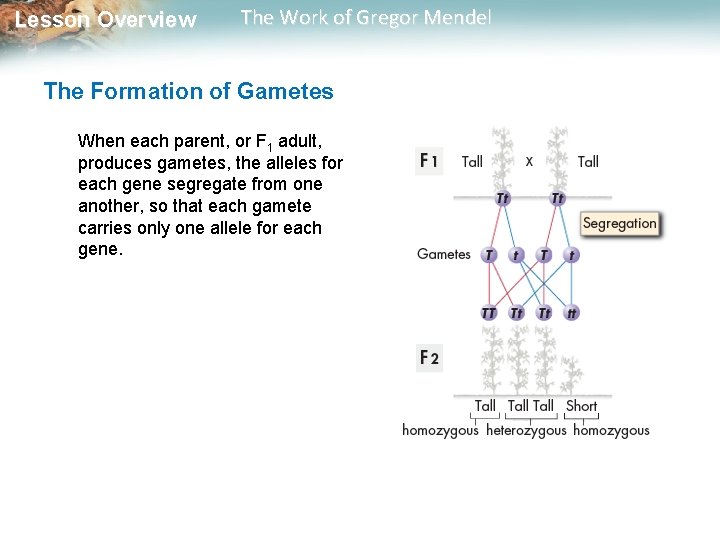 Lesson Overview The Work of Gregor Mendel

The Formation of Gametes

When each parent, or $F_1$ adult, produces gametes, the alleles for each gene segregate from one another, so that each gamete carries only one allele for each gene.

F1 Tall x Tall

Tt Tt

Segregation

Gametes T t T t

TT Tt Tt tt

F2

Tall Tall Tall Short

homozygous heterozygous homozygous